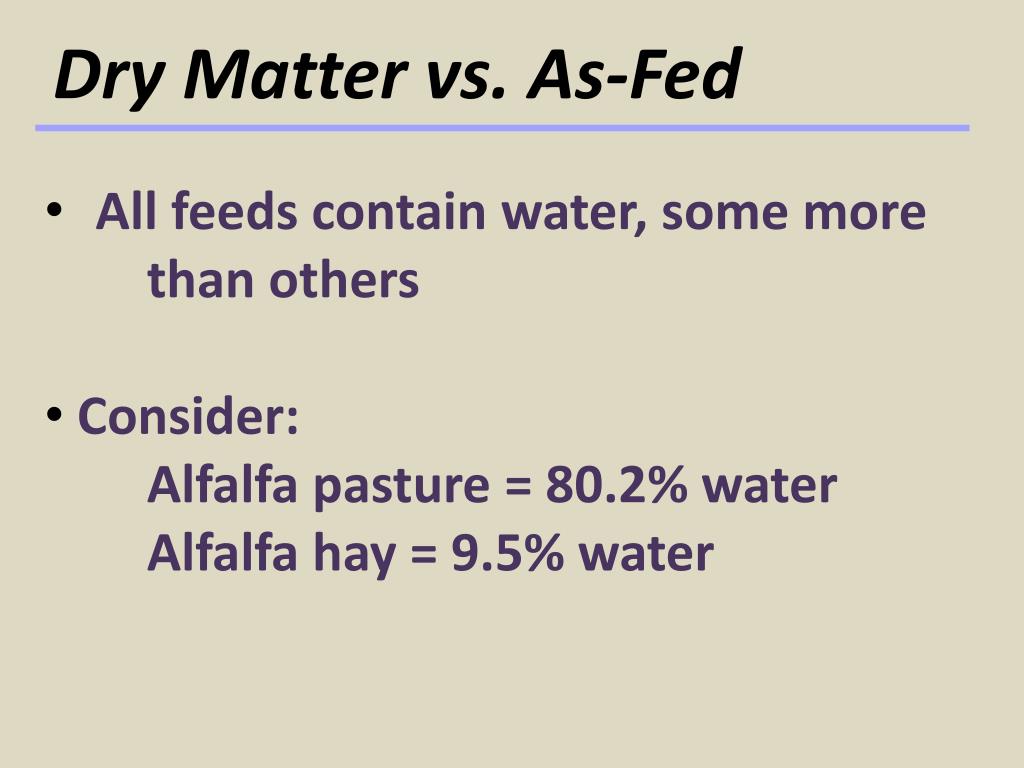 Dry Matter vs. As-Fed

• All feeds contain water, some more than others

• Consider:
Alfalfa pasture = 80.2% water
Alfalfa hay = 9.5% water